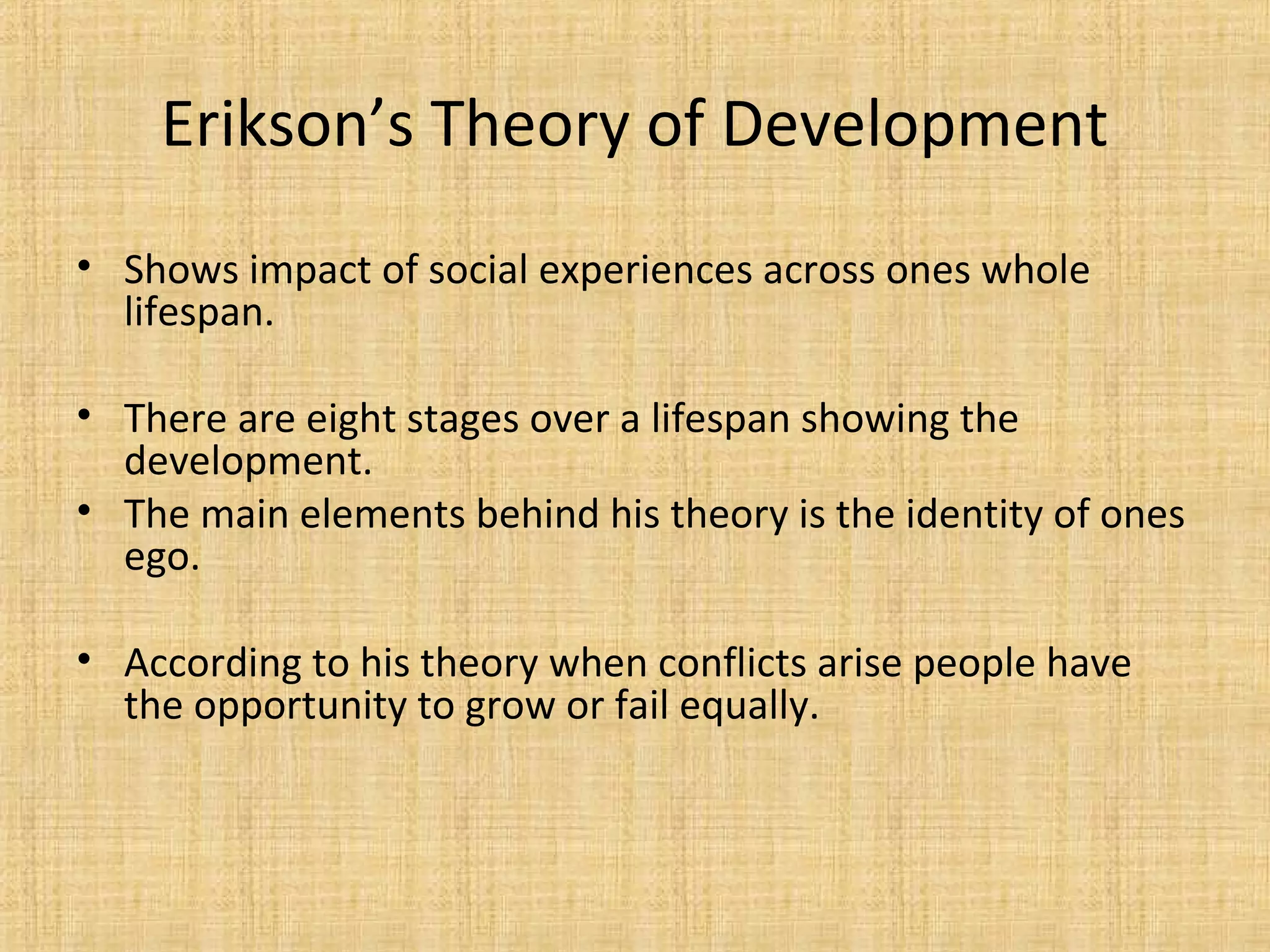 Erikson’s Theory of Development

• Shows impact of social experiences across ones whole lifespan.

• There are eight stages over a lifespan showing the development.

• The main elements behind his theory is the identity of ones ego.

• According to his theory when conflicts arise people have the opportunity to grow or fail equally.